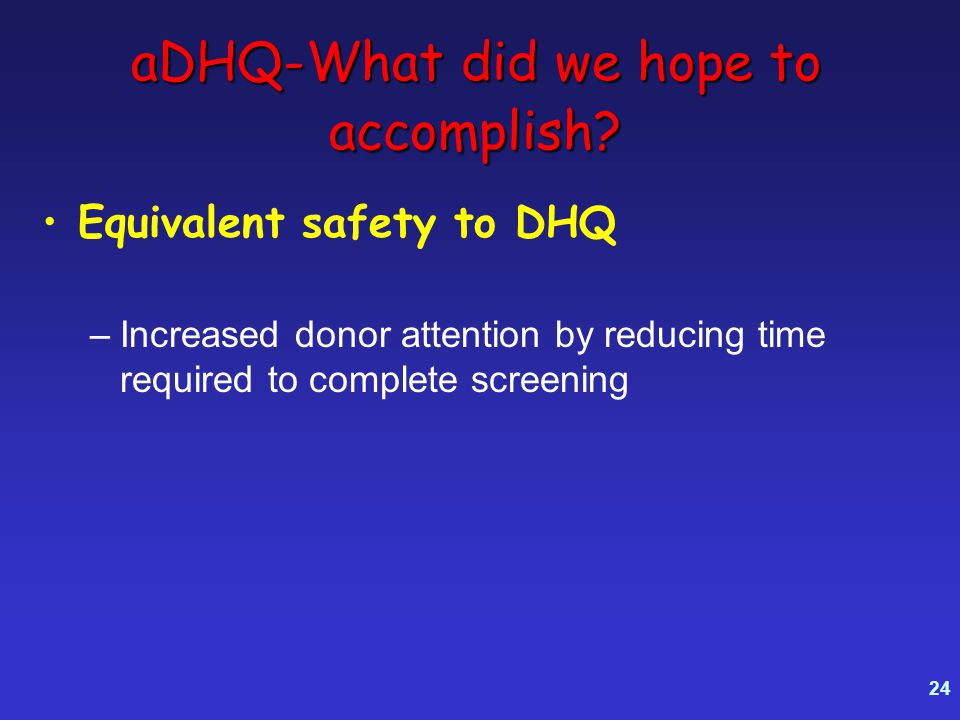 aDHQ-What did we hope to accomplish?

• Equivalent safety to DHQ

– Increased donor attention by reducing time required to complete screening

24